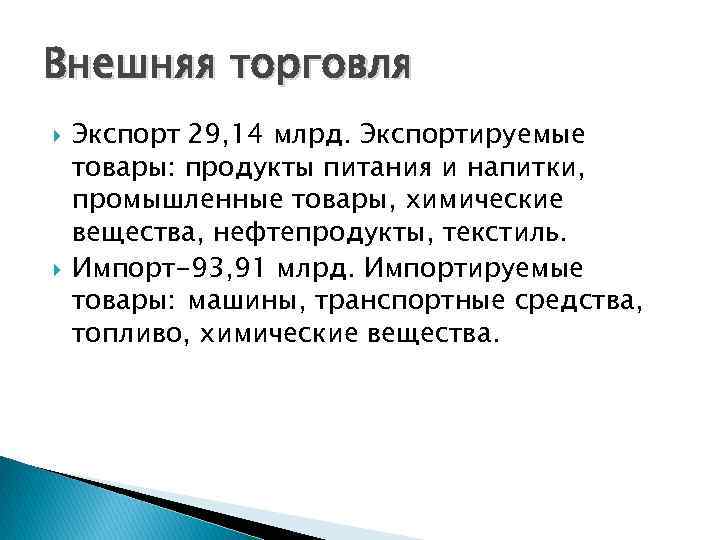 Внешняя торговля

Экспорт 29,14 млрд. Экспортируемые товары: продукты питания и напитки, промышленные товары, химические вещества, нефтепродукты, текстиль.

Импорт-93,91 млрд. Импортируемые товары: машины, транспортные средства, топливо, химические вещества.